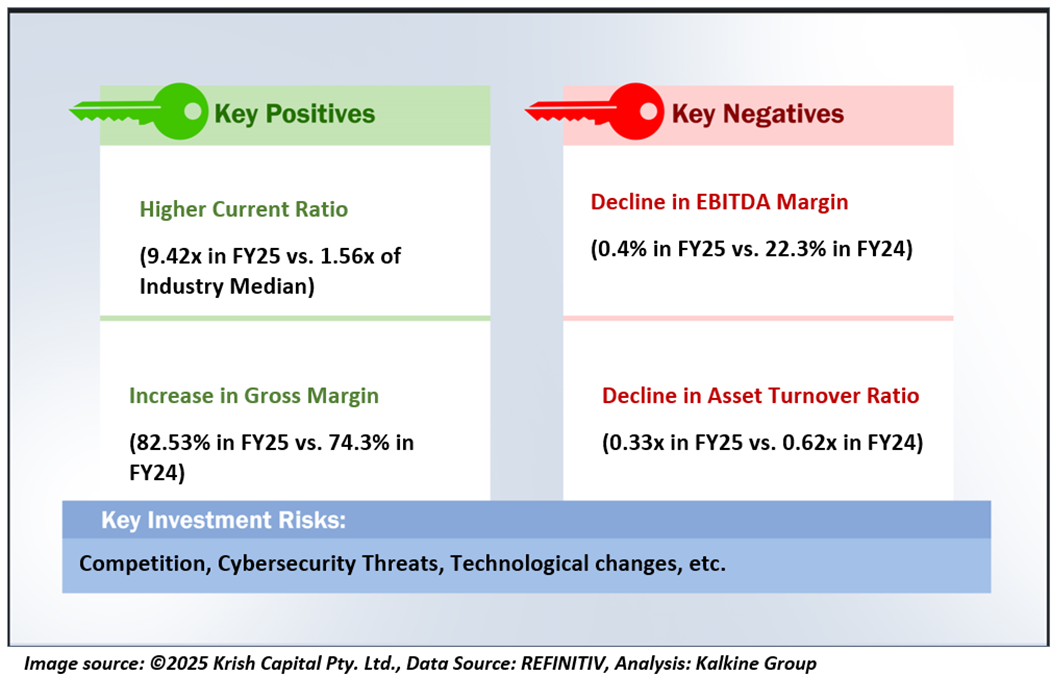 Key Positives

Higher Current Ratio

(9.42x in FY25 vs. 1.56x of Industry Median)

Increase in Gross Margin

(82.53% in FY25 vs. 74.3% in FY24)

Key Negatives

Decline in EBITDA Margin

(0.4% in FY25 vs. 22.3% in FY24)

Decline in Asset Turnover Ratio

(0.33x in FY25 vs. 0.62x in FY24)

Key Investment Risks:

Competition, Cybersecurity Threats, Technological changes, etc.

Image source: ©2025 Krish Capital Pty. Ltd., Data Source: REFINITIV, Analysis: Kalkine Group